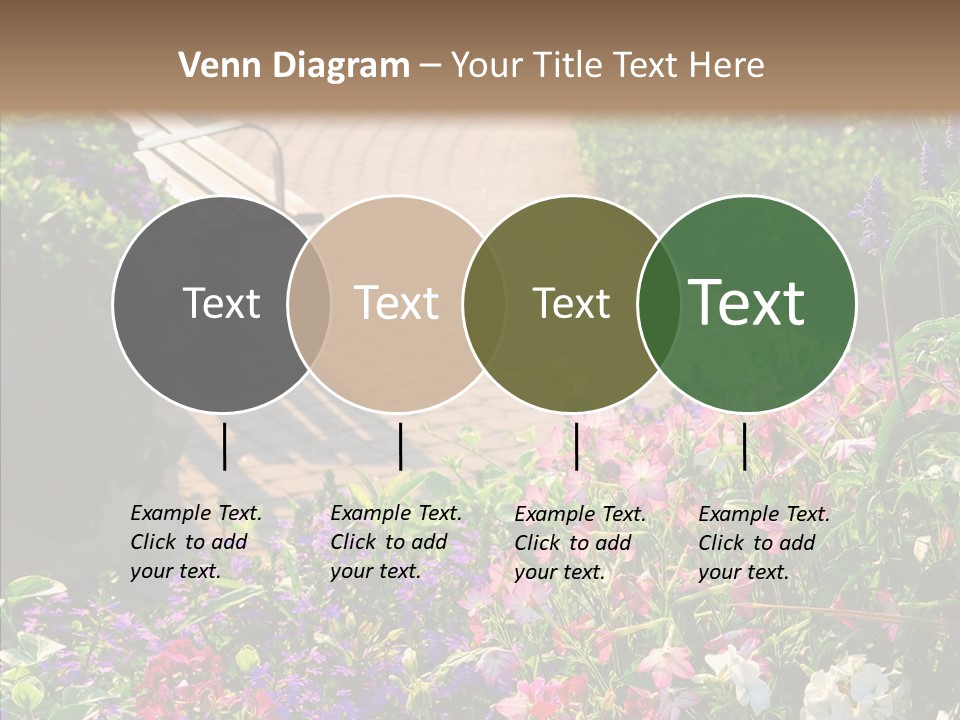 Venn Diagram – Your Title Text Here

Text

Text

Text

Text

Example Text. Click to add your text.

Example Text. Click to add your text.

Example Text. Click to add your text.

Example Text. Click to add your text.